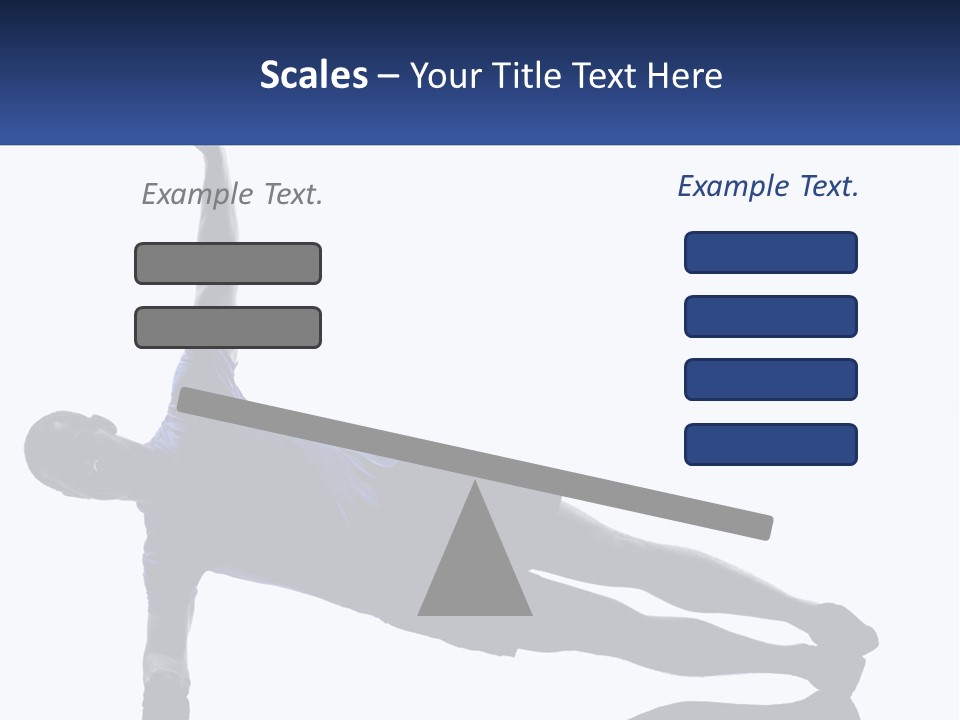 Scales – Your Title Text Here

Example Text.

Example Text.